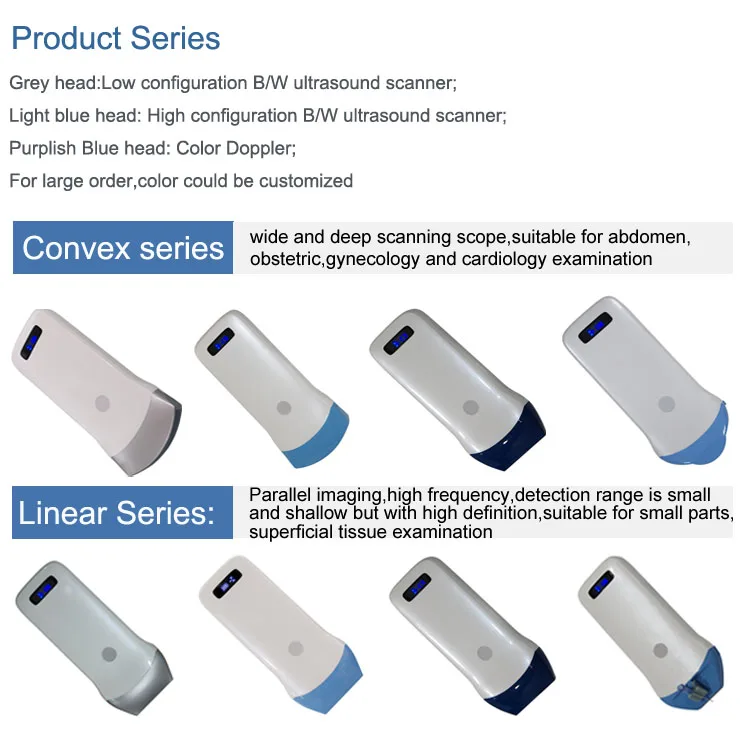 Product Series

Grey head:Low configuration B/W ultrasound scanner;

Light blue head: High configuration B/W ultrasound scanner;

Purplish Blue head: Color Doppler;

For large order,color could be customized

Convex series

wide and deep scanning scope,suitable for abdomen, obstetric,gynecology and cardiology examination

Linear Series:

Parallel imaging,high frequency,detection range is small and shallow but with high definition,suitable for small parts, superficial tissue examination